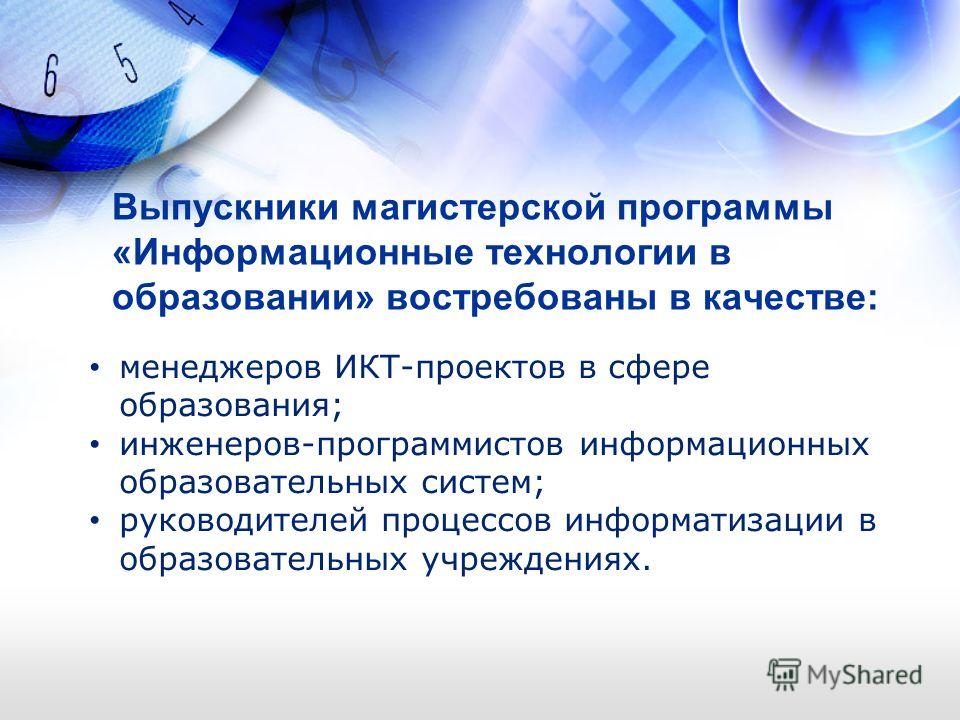 6 5 4

Выпускники магистерской программы «Информационные технологии в образовании» востребованы в качестве:

• менеджеров ИКТ-проектов в сфере образования;
• инженеров-программистов информационных образовательных систем;
• руководителей процессов информатизации в образовательных учреждениях.

MyShared